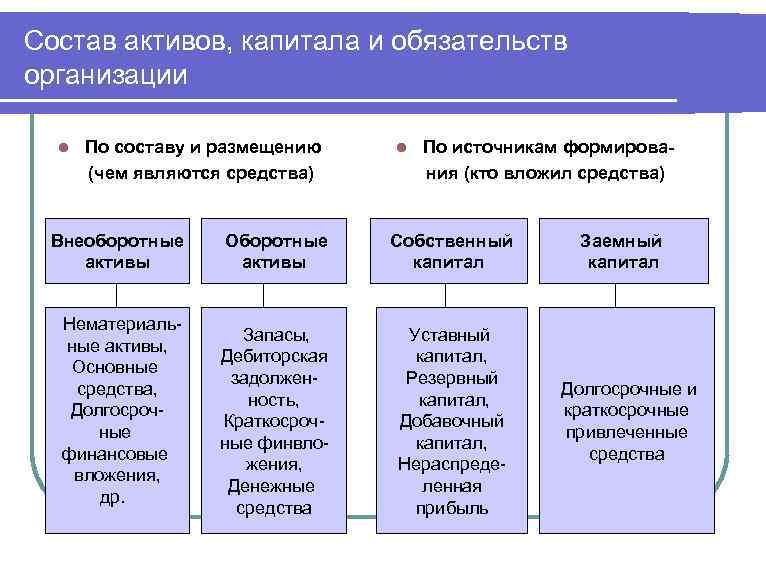 Состав активов, капитала и обязательств организации

По составу и размещению (чем являются средства)

По источникам формирования (кто вложил средства)

Внеоборотные активы

Оборотные активы

Собственный капитал

Заемный капитал

Нематериальные активы, Основные средства, Долгосрочные финансовые вложения, др.

Запасы, Дебиторская задолженность, Краткосрочные финвложения, Денежные средства

Уставный капитал, Резервный капитал, Добавочный капитал, Нераспределенная прибыль

Долгосрочные и краткосрочные привлеченные средства